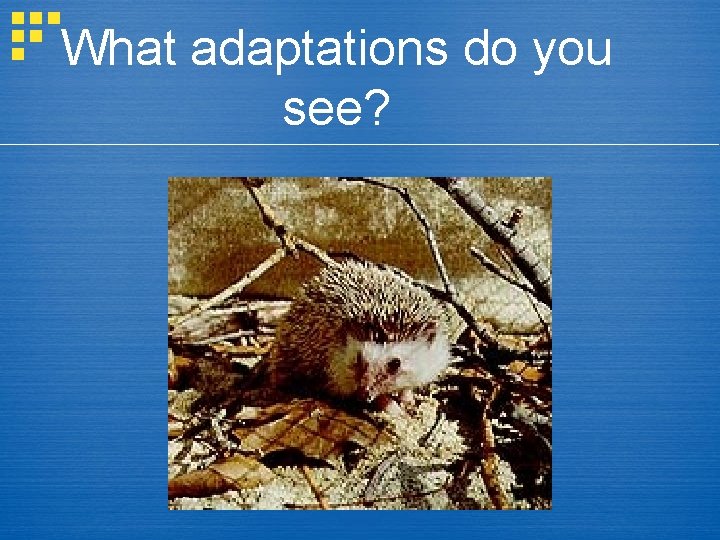 What adaptations do you see?